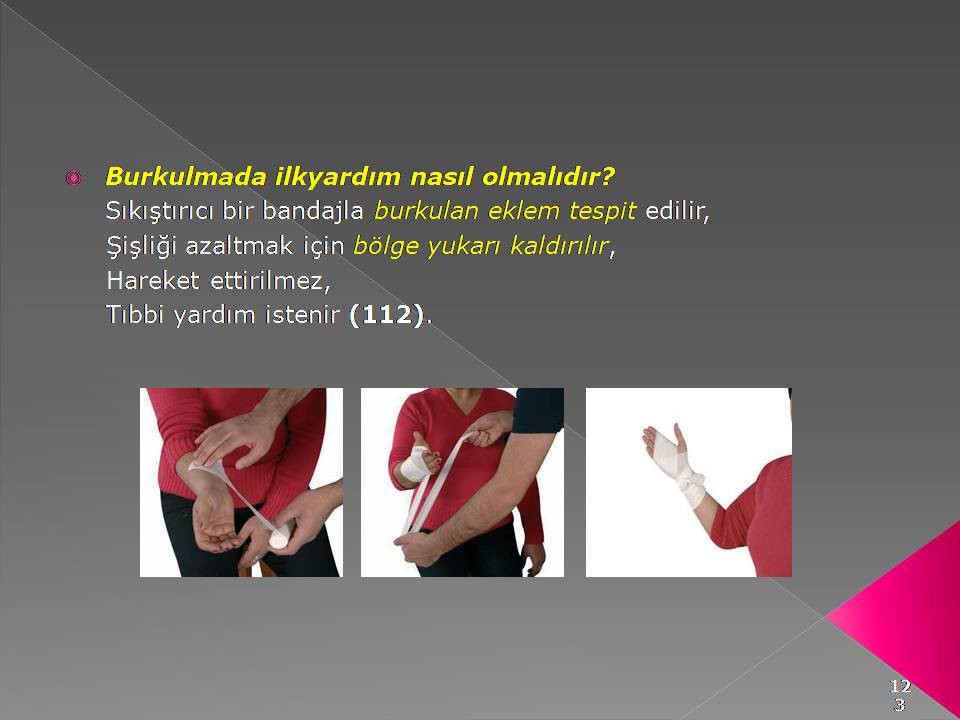 Burkulmada ilkyardım nasıl olmalıdır?
Sıkıştırıcı bir bandajla burkulan eklem tespit edilir,
Şişliği azaltmak için bölge yukarı kaldırılır,
Hareket ettirilmez,
Tıbbi yardım istenir (112).

123